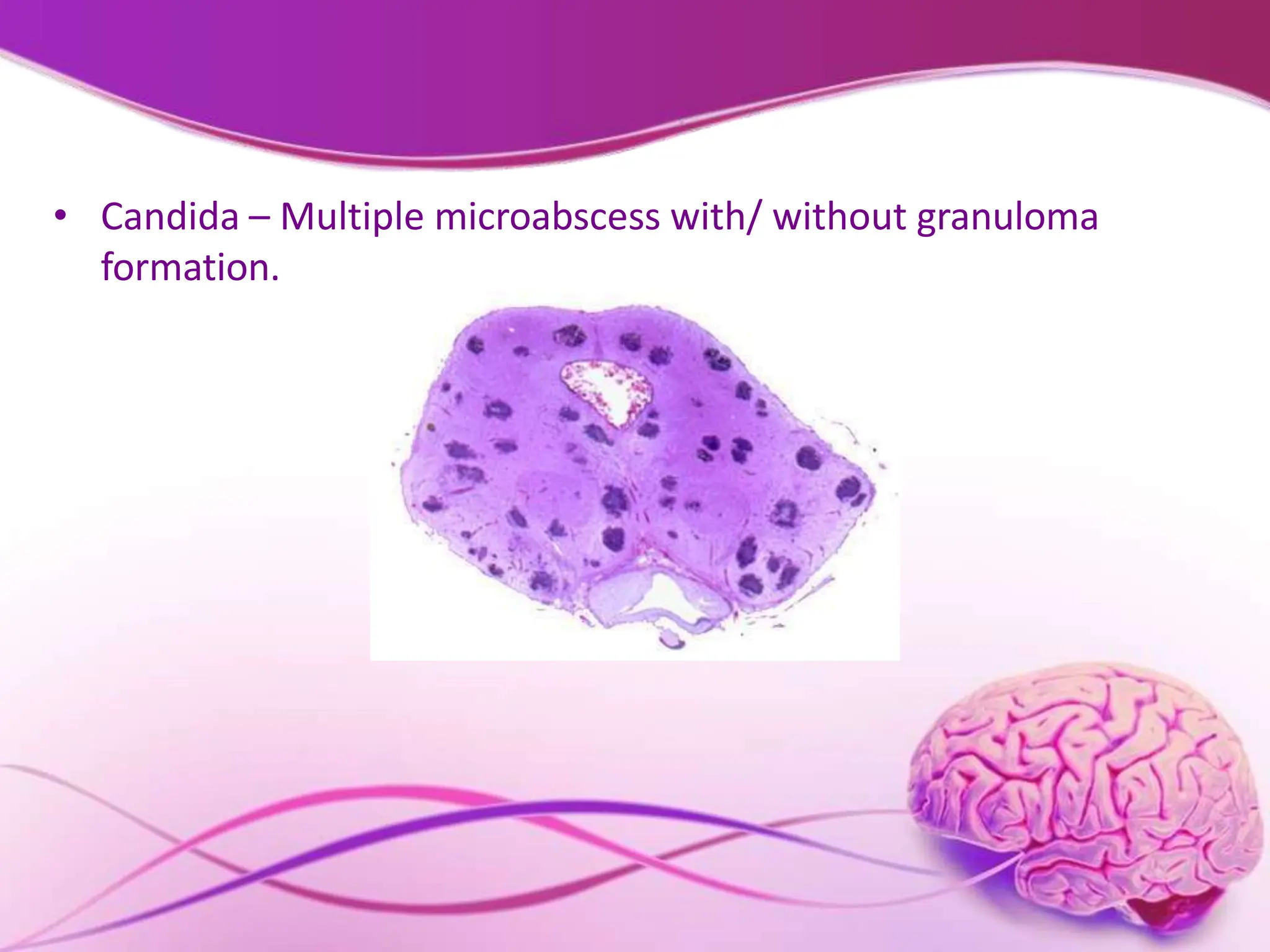 • Candida – Multiple microabscess with/ without granuloma formation.